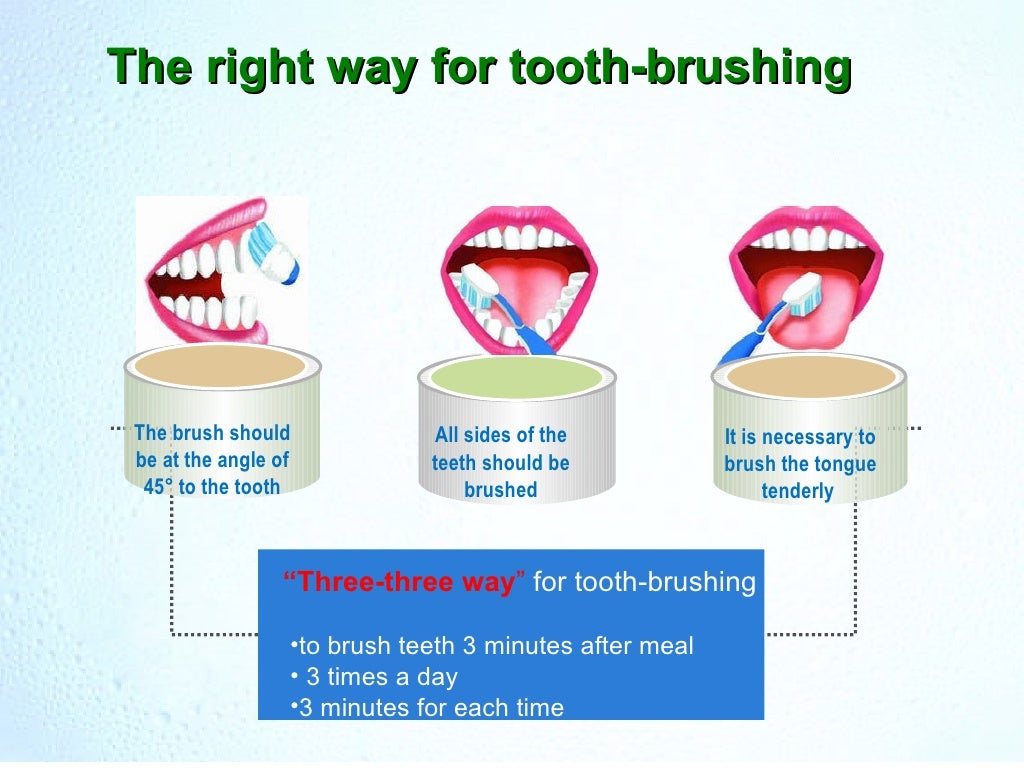 The right way for tooth-brushing

The brush should be at the angle of 45° to the tooth

All sides of the teeth should be brushed

It is necessary to brush the tongue tenderly

"Three-three way" for tooth-brushing

•to brush teeth 3 minutes after meal
• 3 times a day
•3 minutes for each time